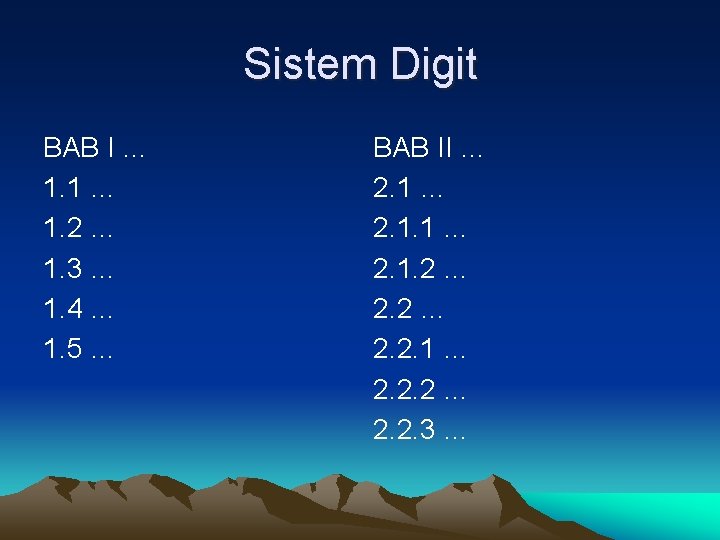 Sistem Digit

BAB I …
1.1 …
1.2 …
1.3 …
1.4 …
1.5 …

BAB II …
2.1 …
2.1.1 …
2.1.2 …
2.2 …
2.2.1 …
2.2.2 …
2.2.3 …